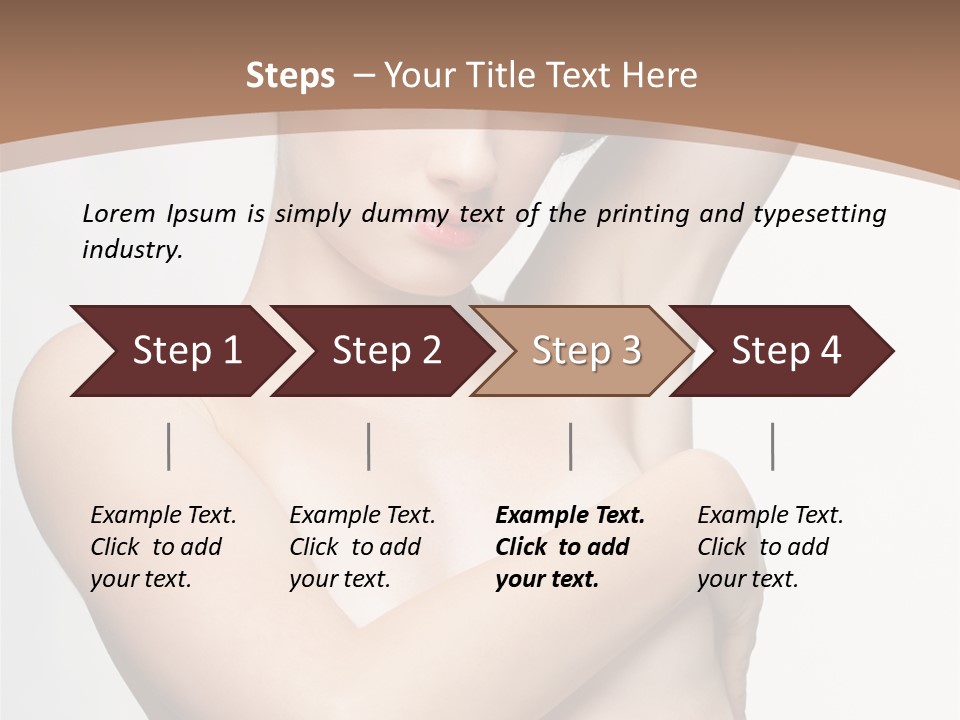 Steps – Your Title Text Here

Lorem Ipsum is simply dummy text of the printing and typesetting industry.

Step 1

Step 2

Step 3

Step 4

Example Text. Click to add your text.

Example Text. Click to add your text.

Example Text. Click to add your text.

Example Text. Click to add your text.